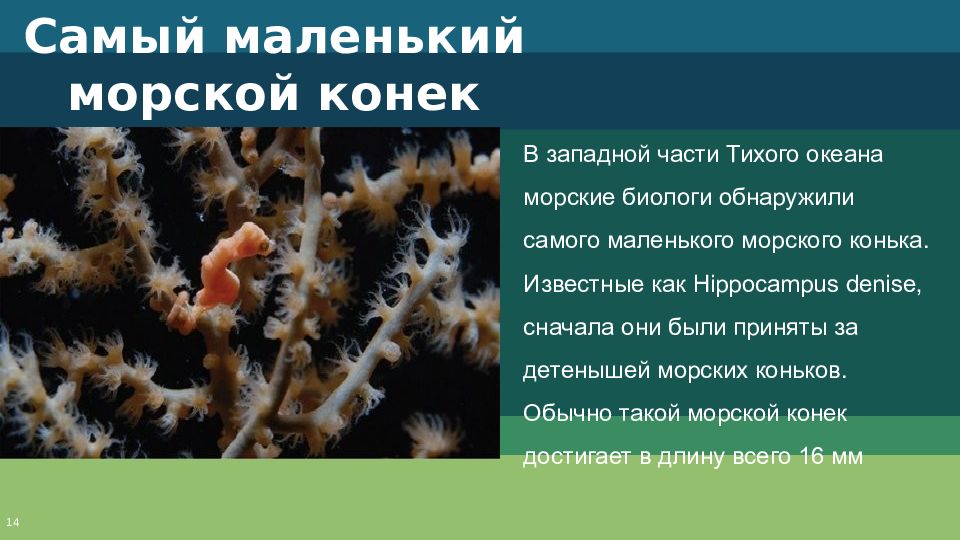 Самый маленький морской конек

В западной части Тихого океана морские биологи обнаружили самого маленького морского конька. Известные как Hippocampus denise, сначала они были приняты за детенышей морских коньков. Обычно такой морской конек достигает в длину всего 16 мм

14